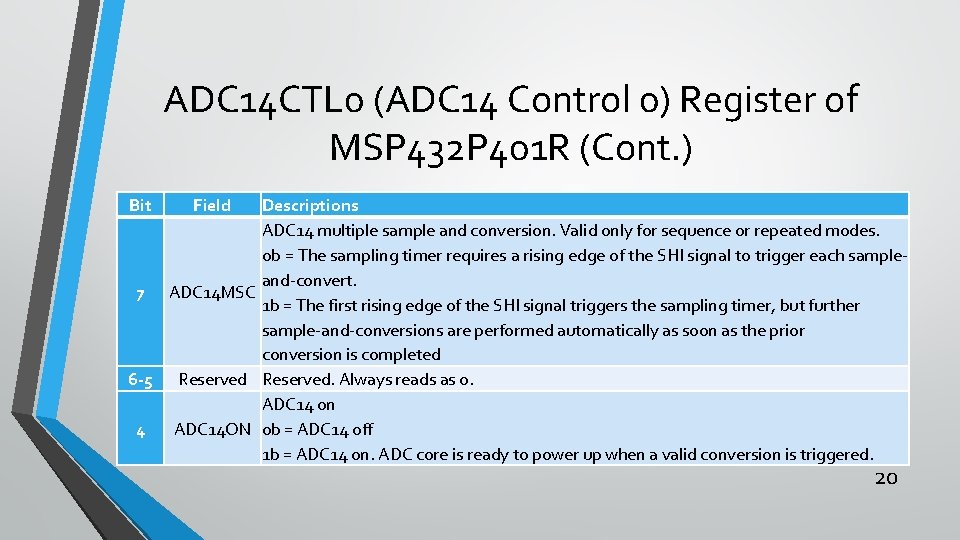 ADC14CTL0 (ADC14 Control 0) Register of MSP432P401R (Cont.)

| Bit | Field | Descriptions |
|---|---|---|
| 7 | ADC14MSC | ADC14 multiple sample and conversion. Valid only for sequence or repeated modes. 0b = The sampling timer requires a rising edge of the SHI signal to trigger each sample-and-convert. 1b = The first rising edge of the SHI signal triggers the sampling timer, but further sample-and-conversions are performed automatically as soon as the prior conversion is completed |
| 6-5 | Reserved | Reserved. Always reads as 0. |
| 4 | ADC14ON | ADC14 on 0b = ADC14 off 1b = ADC14 on. ADC core is ready to power up when a valid conversion is triggered. |

20